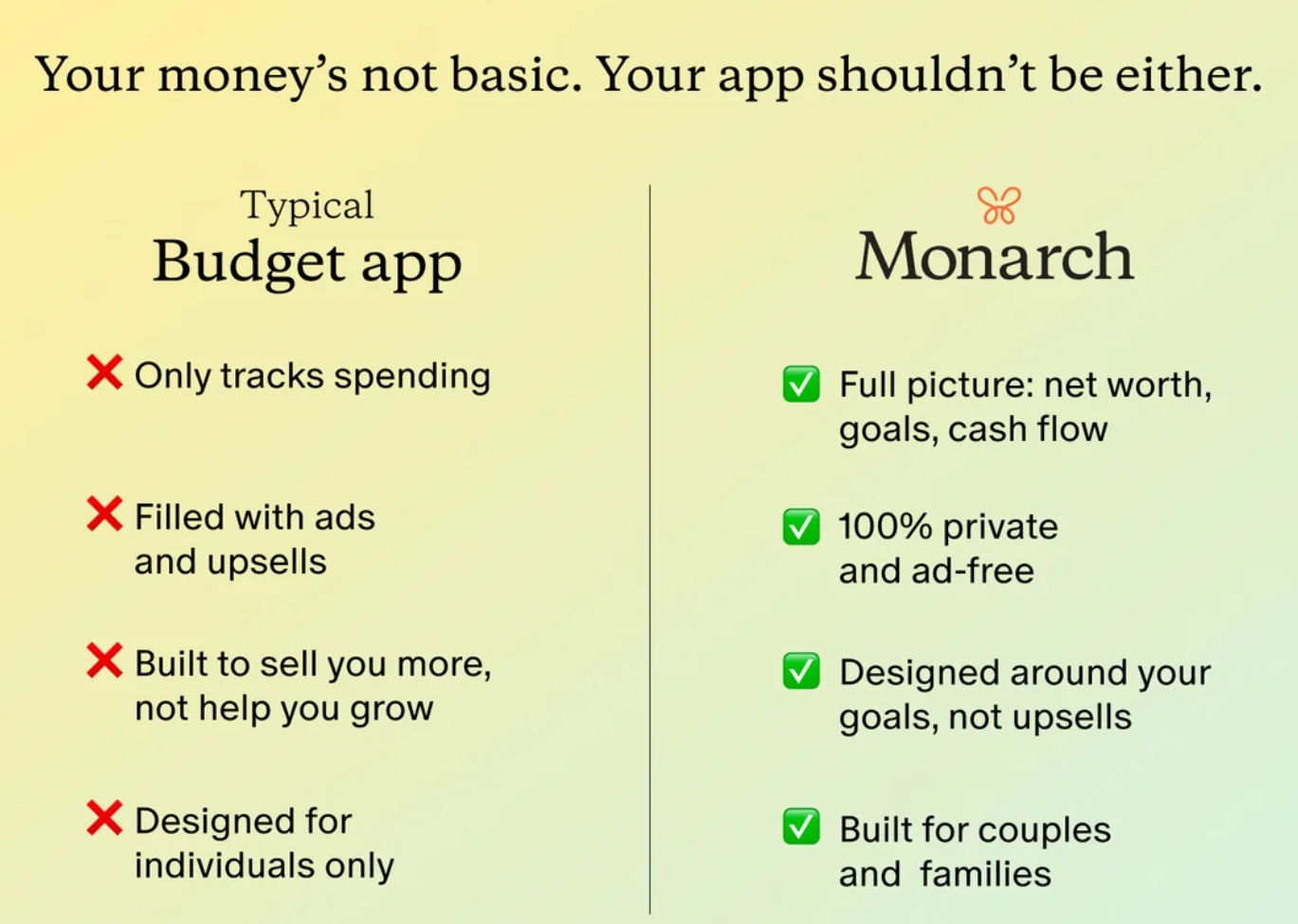 Your money's not basic. Your app shouldn't be either.

Typical
Budget app

❌ Only tracks spending

❌ Filled with ads and upsells

❌ Built to sell you more, not help you grow

❌ Designed for individuals only

Monarch

✅ Full picture: net worth, goals, cash flow

✅ 100% private and ad-free

✅ Designed around your goals, not upsells

✅ Built for couples and families